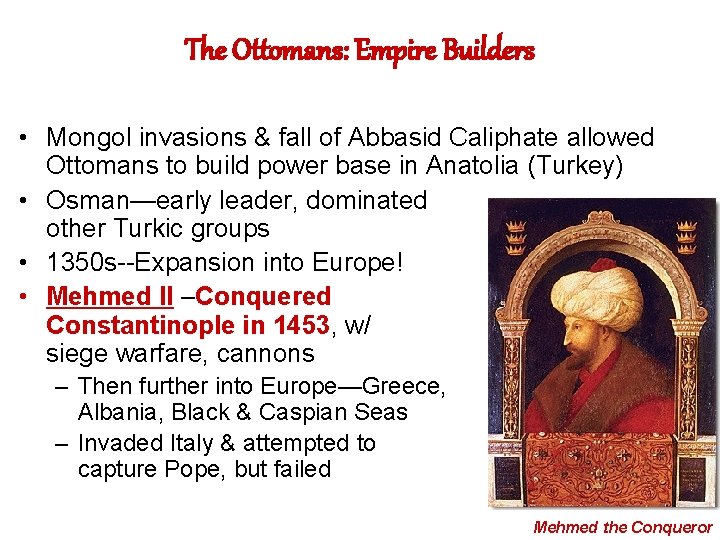 The Ottomans: Empire Builders

• Mongol invasions & fall of Abbasid Caliphate allowed Ottomans to build power base in Anatolia (Turkey)
• Osman—early leader, dominated other Turkic groups
• 1350s--Expansion into Europe!
• Mehmed II –Conquered Constantinople in 1453, w/ siege warfare, cannons
– Then further into Europe—Greece, Albania, Black & Caspian Seas
– Invaded Italy & attempted to capture Pope, but failed

Mehmed the Conqueror